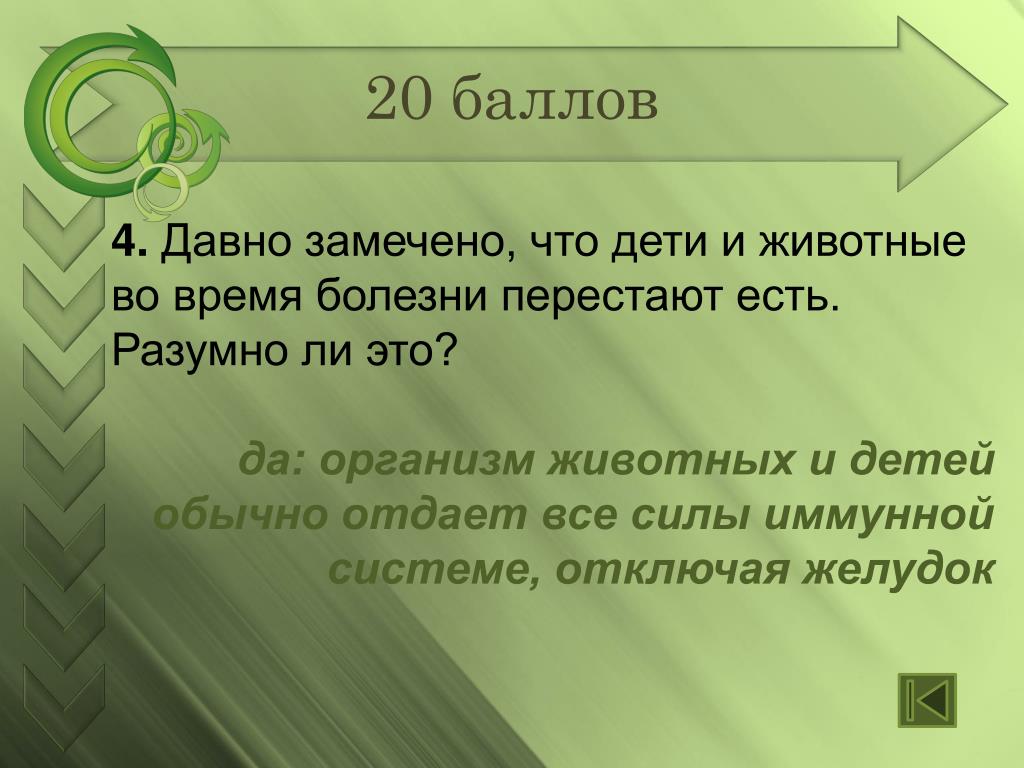 20 баллов

4. Давно замечено, что дети и животные во время болезни перестают есть. Разумно ли это?

да: организм животных и детей обычно отдает все силы иммунной системе, отключая желудок